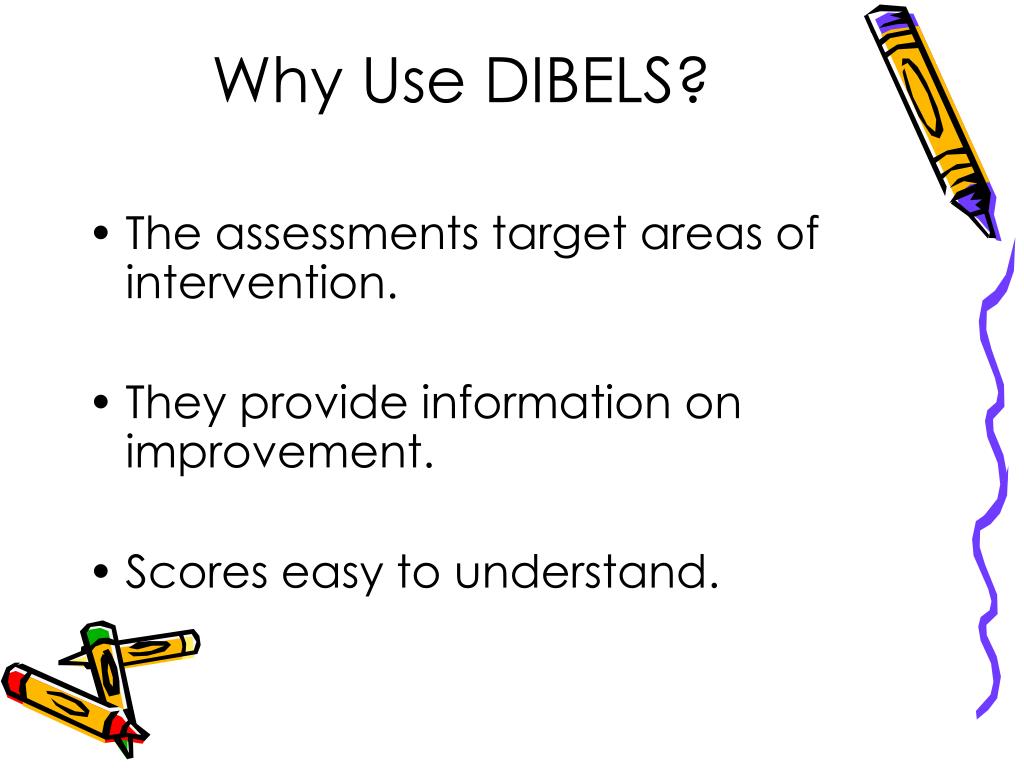 Why Use DIBELS?

• The assessments target areas of intervention.

• They provide information on improvement.

• Scores easy to understand.